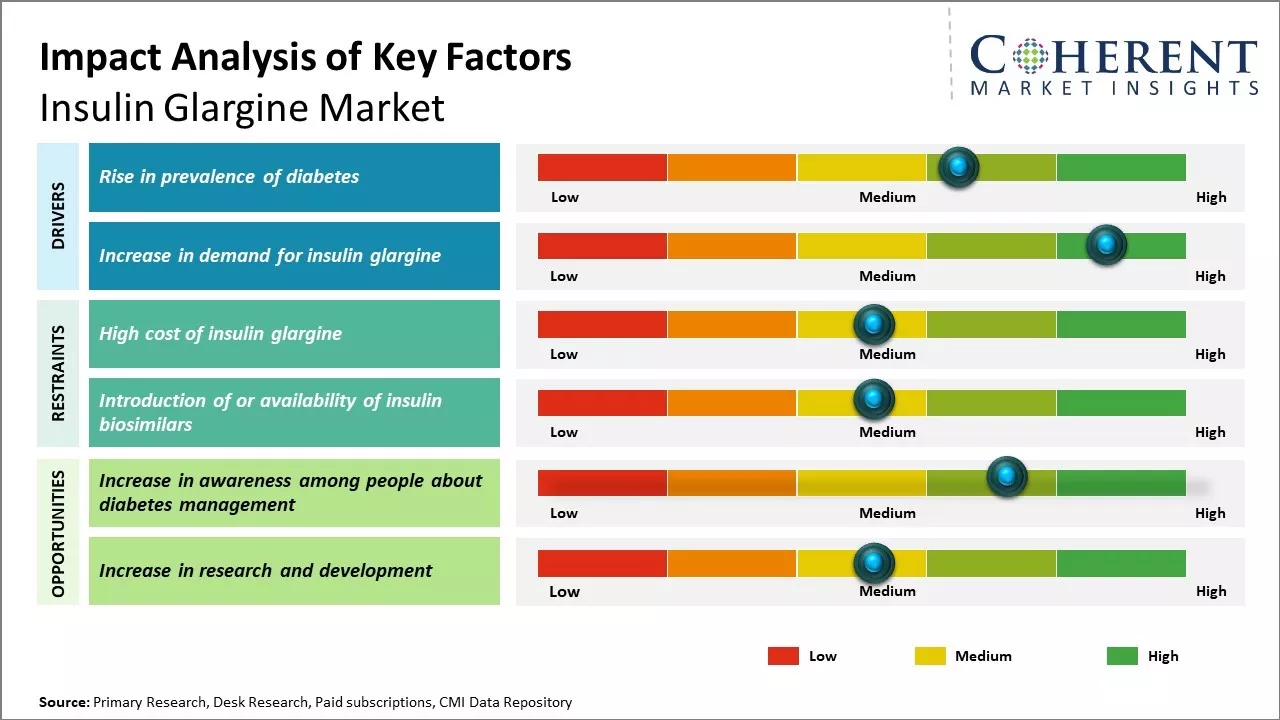 Impact Analysis of Key Factors
Insulin Glargine Market

COHERENT
MARKET INSIGHTS

DRIVERS

Rise in prevalence of diabetes
Low Medium High

Increase in demand for insulin glargine
Low Medium High

RESTRAINTS

High cost of insulin glargine
Low Medium High

Introduction of or availability of insulin biosimilars
Low Medium High

OPPORTUNITIES

Increase in awareness among people about diabetes management
Low Medium High

Increase in research and development
Low Medium High

Low Medium High

Source: Primary Research, Desk Research, Paid subscriptions, CMI Data Repository